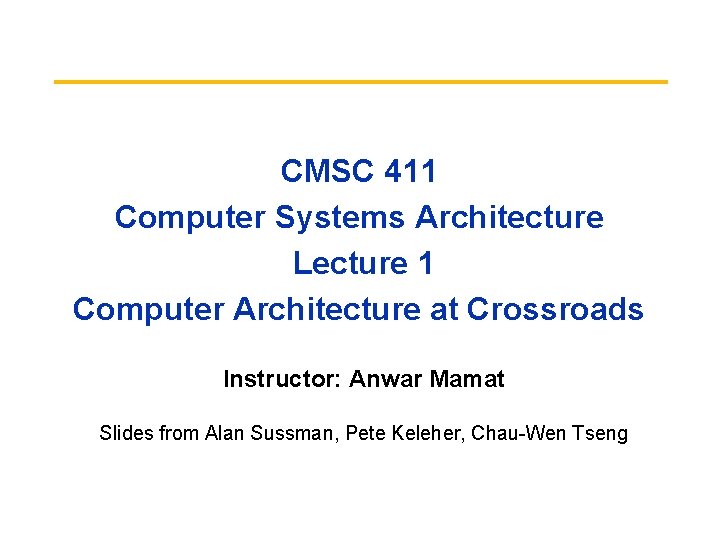 CMSC 411
Computer Systems Architecture
Lecture 1
Computer Architecture at Crossroads

Instructor: Anwar Mamat

Slides from Alan Sussman, Pete Keleher, Chau-Wen Tseng